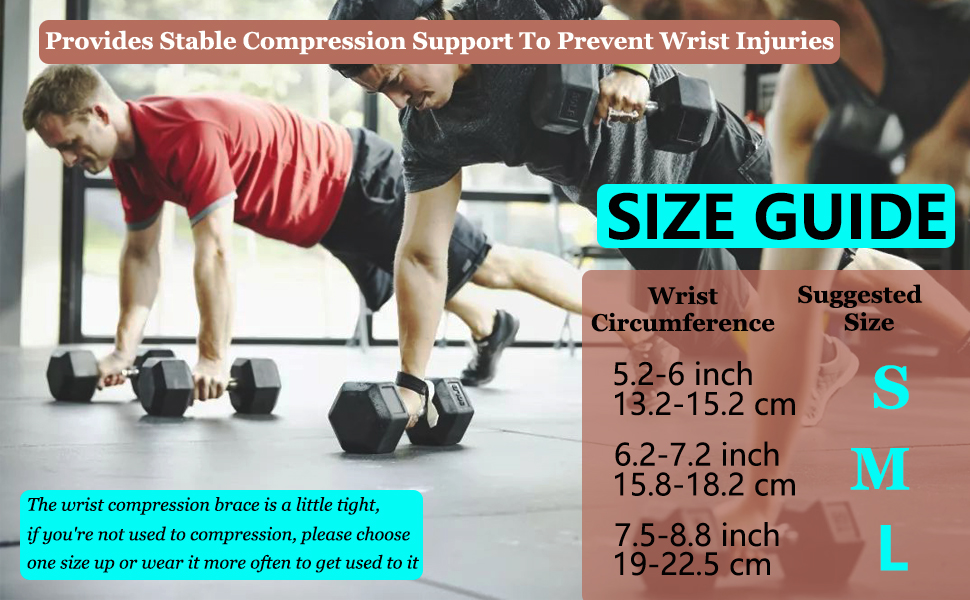 Provides Stable Compression Support To Prevent Wrist Injuries

SIZE GUIDE

| Wrist Circumference | Suggested Size |
|---|---|
| 5.2-6 inch 13.2-15.2 cm | S |
| 6.2-7.2 inch 15.8-18.2 cm | M |
| 7.5-8.8 inch 19-22.5 cm | L |

The wrist compression brace is a little tight, if you're not used to compression, please choose one size up or wear it more often to get used to it